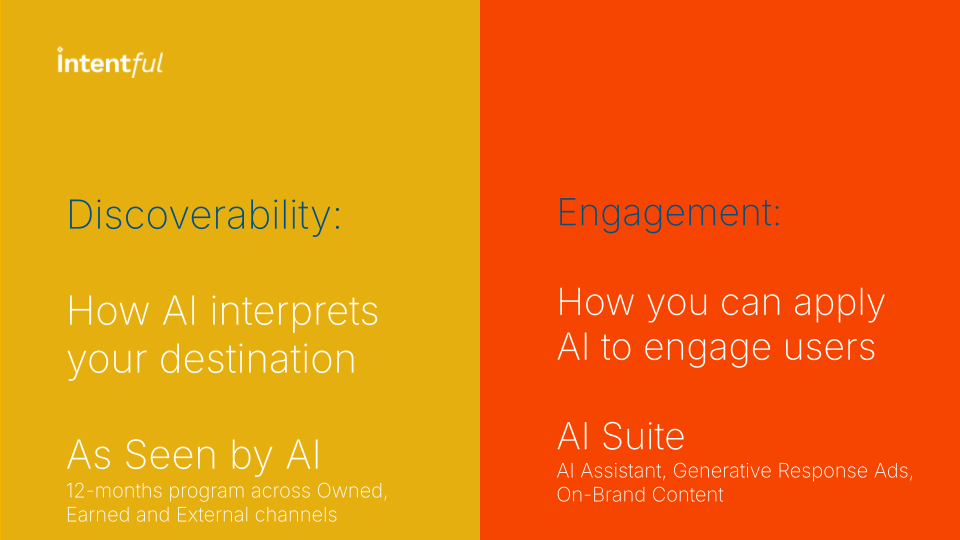 intentful

Discoverability:

How AI interprets your destination

As Seen by AI
12-months program across Owned, Earned and External channels

Engagement:

How you can apply AI to engage users

AI Suite
AI Assistant, Generative Response Ads, On-Brand Content